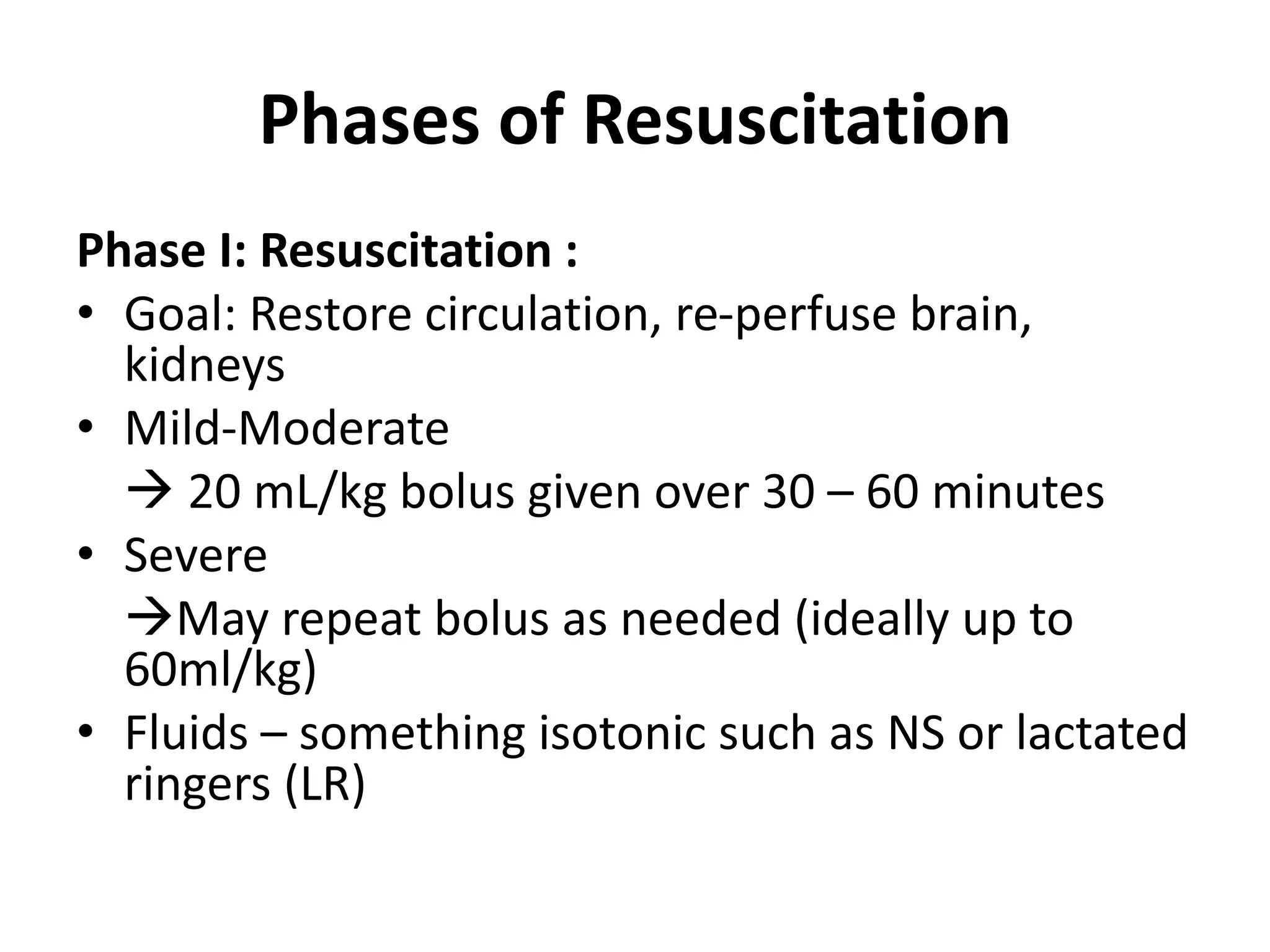 Phases of Resuscitation

Phase I: Resuscitation :

• Goal: Restore circulation, re-perfuse brain, kidneys
• Mild-Moderate
→ 20 mL/kg bolus given over 30 – 60 minutes
• Severe
→May repeat bolus as needed (ideally up to 60ml/kg)
• Fluids – something isotonic such as NS or lactated ringers (LR)